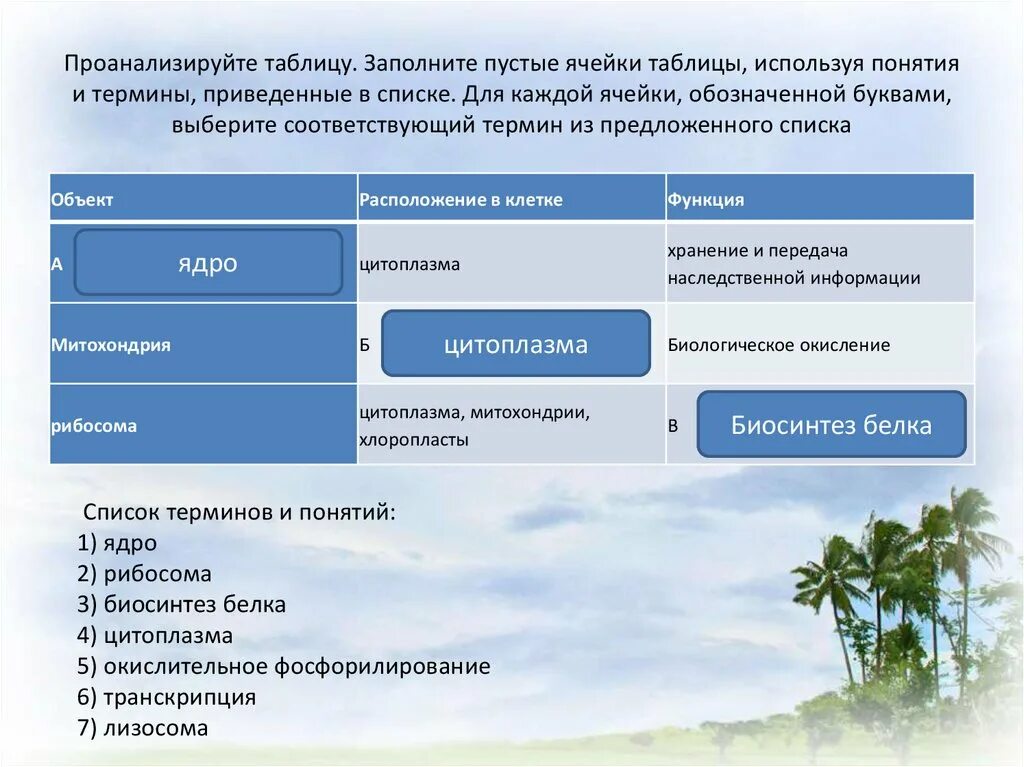 Проанализируйте таблицу. Заполните пустые ячейки таблицы, используя понятия и термины, приведенные в списке. Для каждой ячейки, обозначенной буквами, выберите соответствующий термин из предложенного списка

| Объект | Расположение в клетке | Функция |
|---|---|---|
| А ядро | цитоплазма | хранение и передача наследственной информации |
| Митохондрия | Б цитоплазма | Биологическое окисление |
| рибосома | цитоплазма, митохондрии, хлоропласты | В Биосинтез белка |

Список терминов и понятий:
1) ядро
2) рибосома
3) биосинтез белка
4) цитоплазма
5) окислительное фосфорилирование
6) транскрипция
7) лизосома